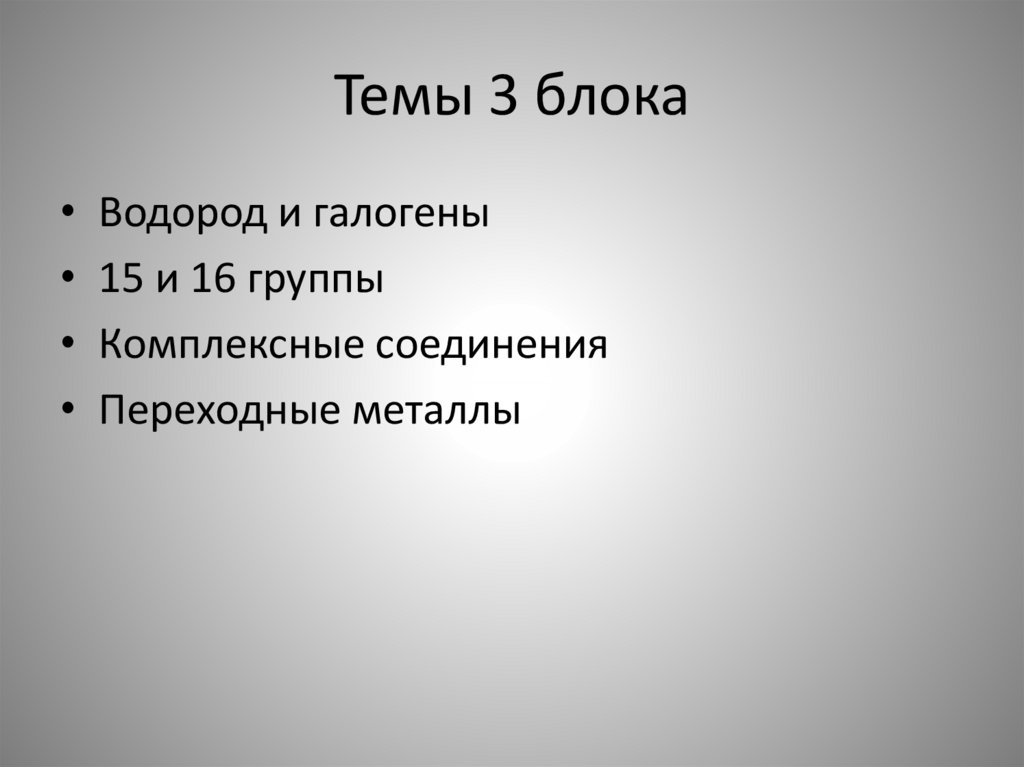 Темы 3 блока

• Водород и галогены
• 15 и 16 группы
• Комплексные соединения
• Переходные металлы